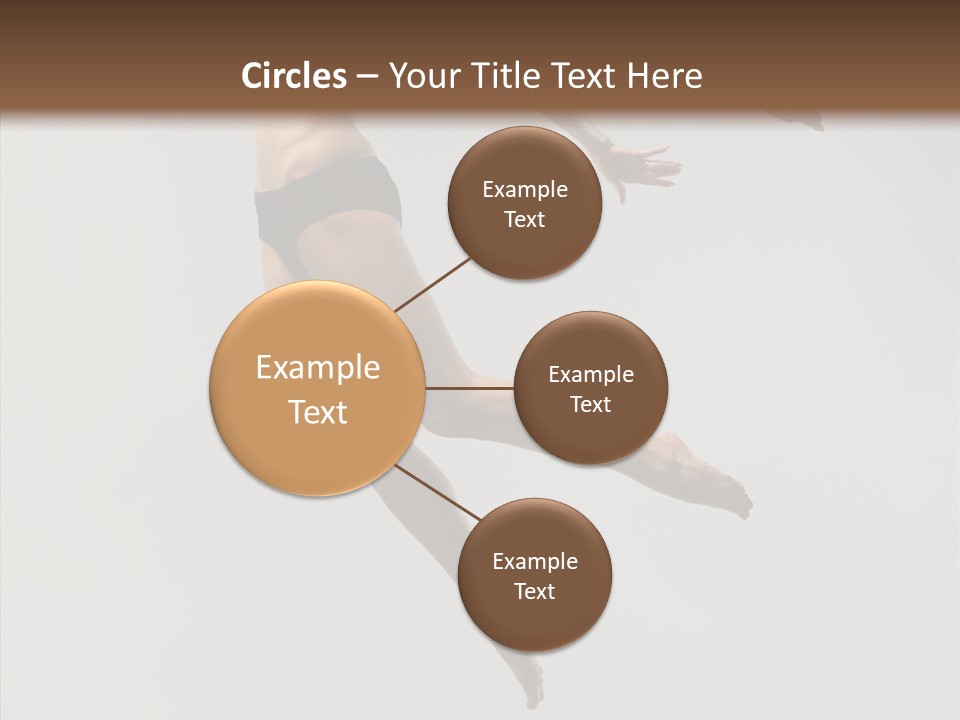 Circles – Your Title Text Here

Example Text

Example Text

Example Text

Example Text